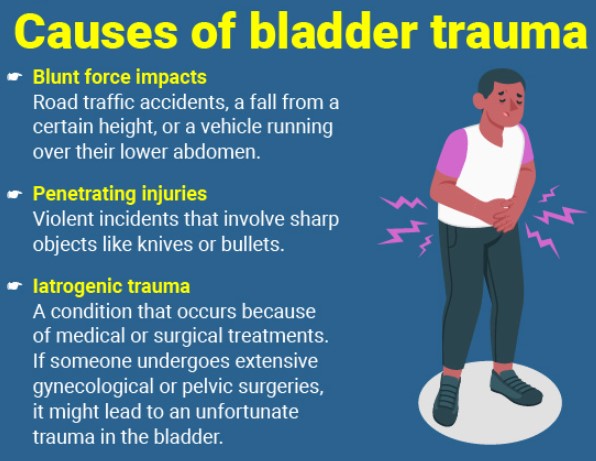 Causes of bladder trauma

☛ Blunt force impacts
Road traffic accidents, a fall from a certain height, or a vehicle running over their lower abdomen.

☛ Penetrating injuries
Violent incidents that involve sharp objects like knives or bullets.

☛ Iatrogenic trauma
A condition that occurs because of medical or surgical treatments. If someone undergoes extensive gynecological or pelvic surgeries, it might lead to an unfortunate trauma in the bladder.